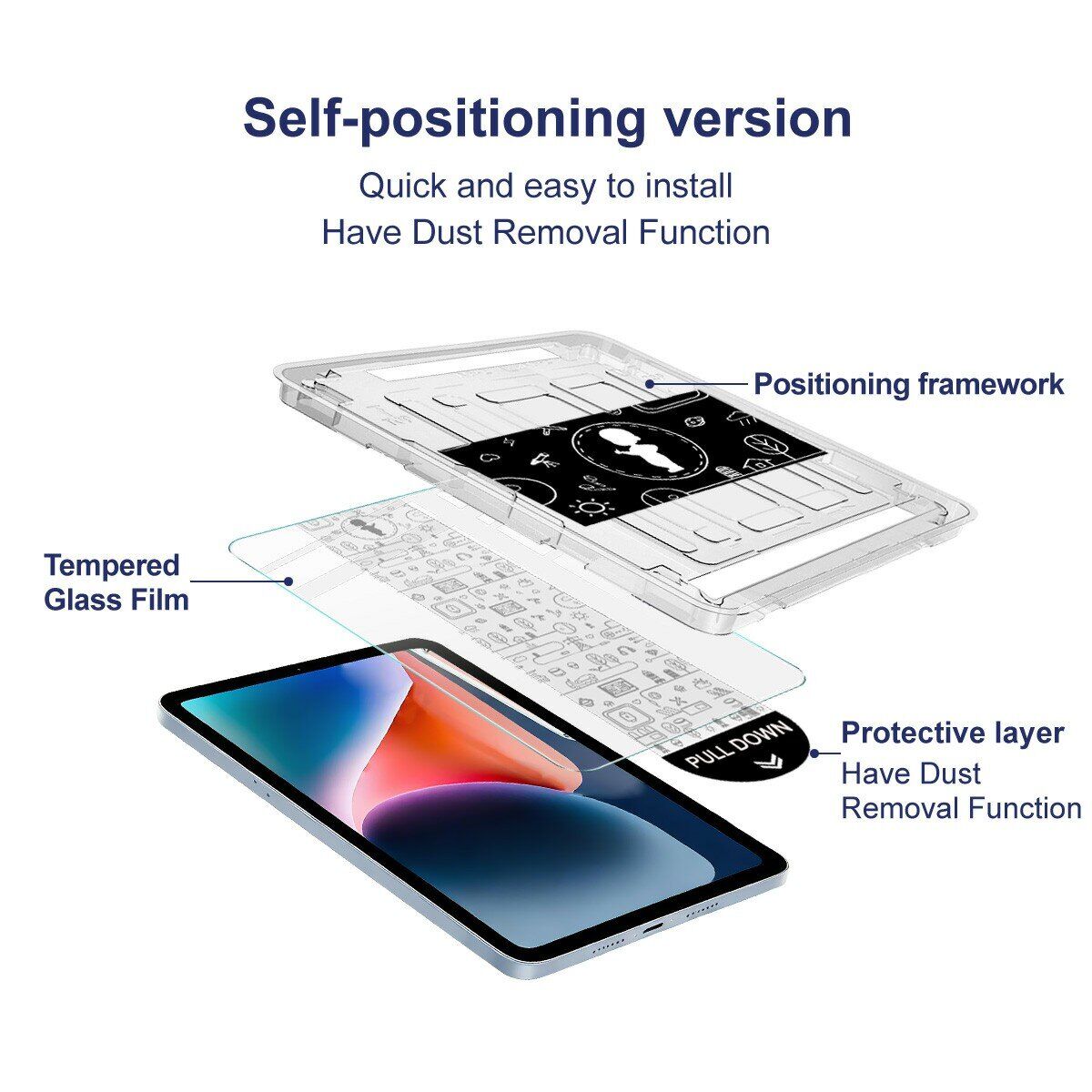 Self-positioning version

Quick and easy to install
Have Dust Removal Function

Positioning framework

Tempered Glass Film

PULL DOWN

Protective layer
Have Dust Removal Function